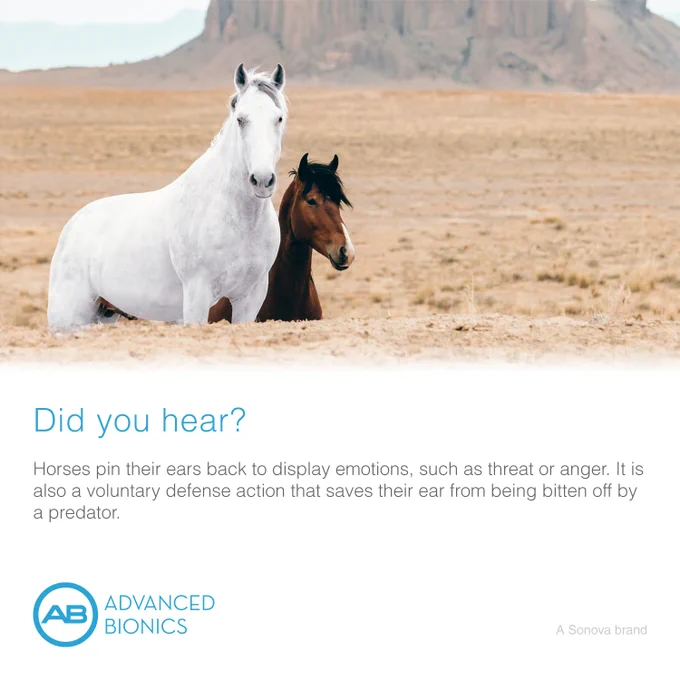 Did you hear?

Horses pin their ears back to display emotions, such as threat or anger. It is also a voluntary defense action that saves their ear from being bitten off by a predator.

AB ADVANCED BIONICS

A Sonova brand